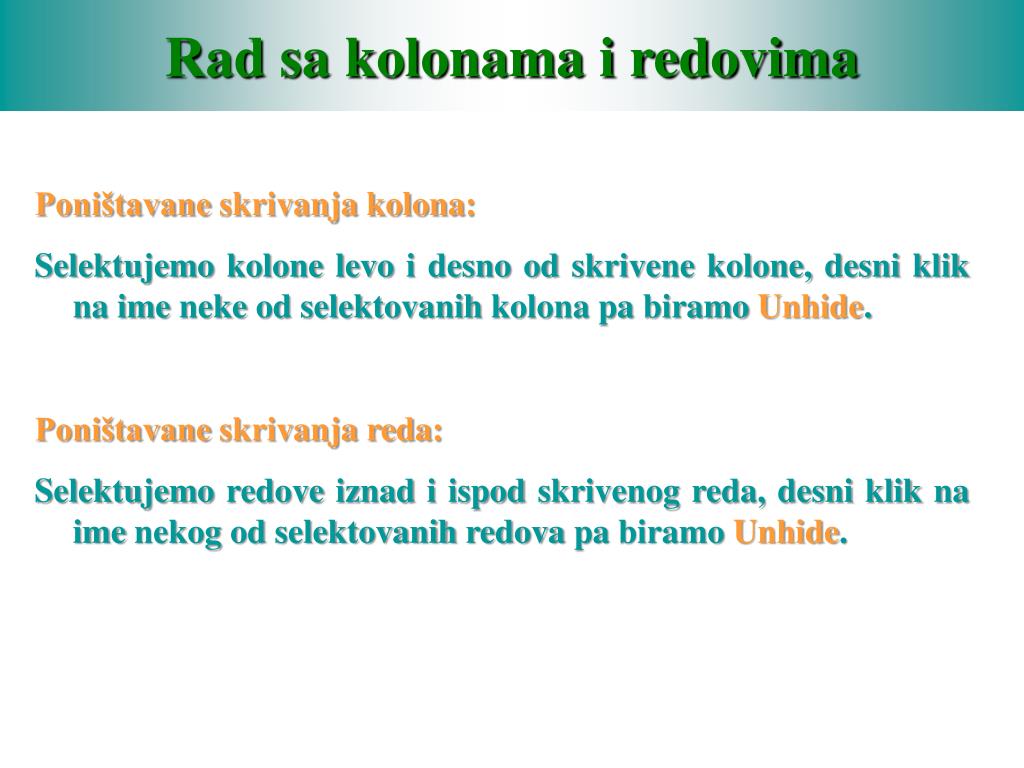 Rad sa kolonama i redovima

Poništavane skrivanja kolona:

Selektujemo kolone levo i desno od skrivene kolone, desni klik na ime neke od selektovanih kolona pa biramo Unhide.

Poništavane skrivanja reda:

Selektujemo redove iznad i ispod skrivenog reda, desni klik na ime nekog od selektovanih redova pa biramo Unhide.